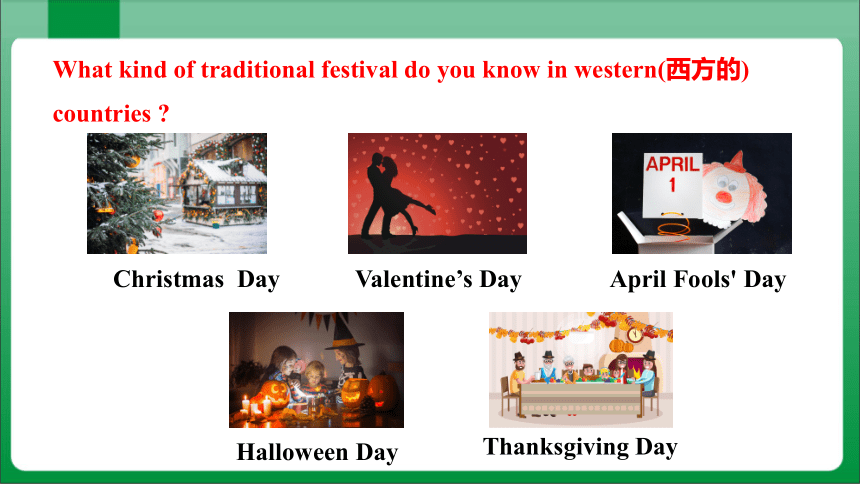 What kind of traditional festival do you know in western(西方的) countries ?

APRIL
1

Christmas Day

Valentine’s Day

April Fools' Day

Halloween Day

Thanksgiving Day